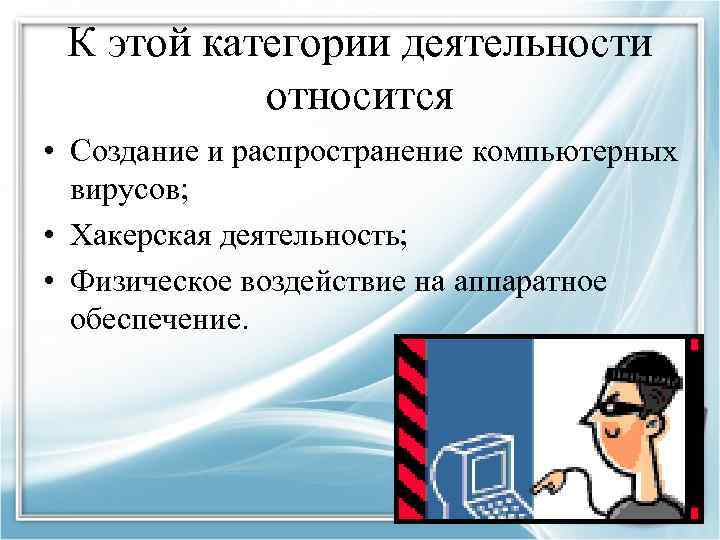 К этой категории деятельности относится

• Создание и распространение компьютерных вирусов;
• Хакерская деятельность;
• Физическое воздействие на аппаратное обеспечение.